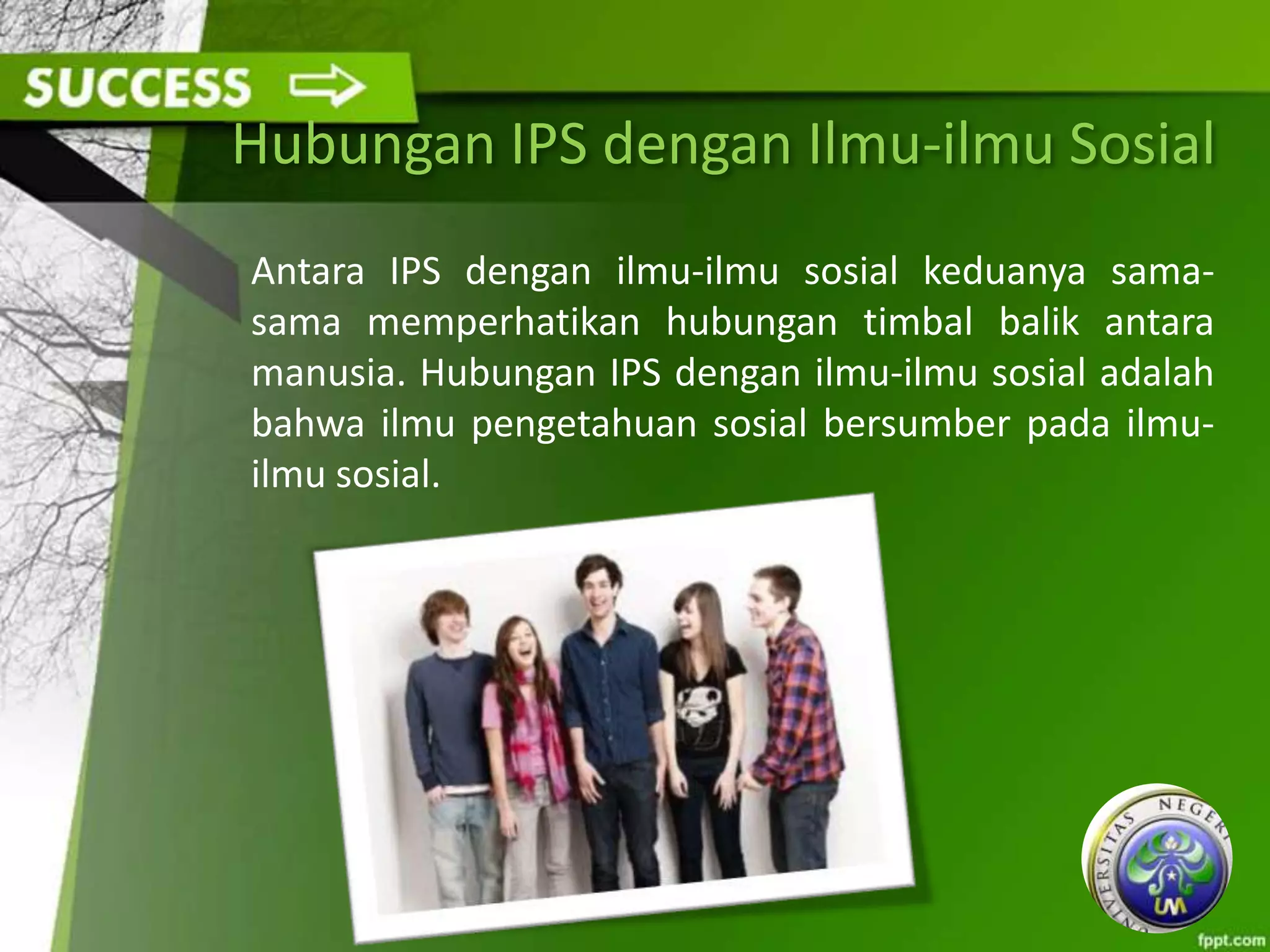 SUCCESS

Hubungan IPS dengan Ilmu-ilmu Sosial

Antara IPS dengan ilmu-ilmu sosial keduanya sama-sama memperhatikan hubungan timbal balik antara manusia. Hubungan IPS dengan ilmu-ilmu sosial adalah bahwa ilmu pengetahuan sosial bersumber pada ilmu-ilmu sosial.

UNIVERSITAS NEGERI
UM

fppt.com